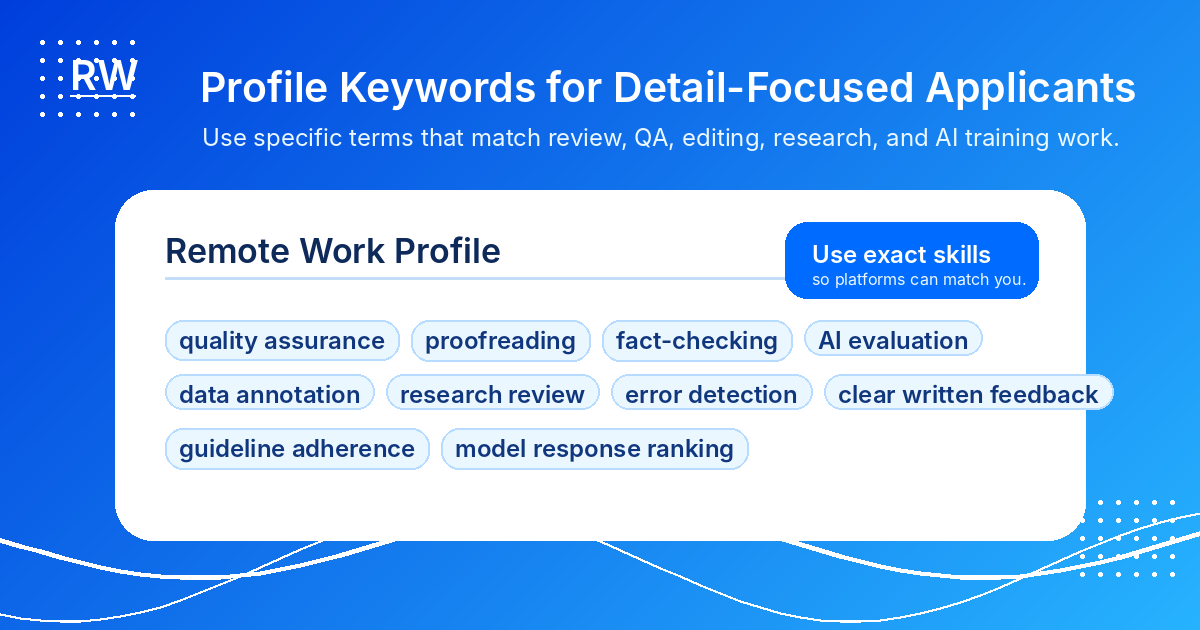 RW

Profile Keywords for Detail-Focused Applicants

Use specific terms that match review, QA, editing, research, and AI training work.

Remote Work Profile

Use exact skills
so platforms can match you.

quality assurance
proofreading
fact-checking
AI evaluation
data annotation
research review
error detection
clear written feedback
guideline adherence
model response ranking